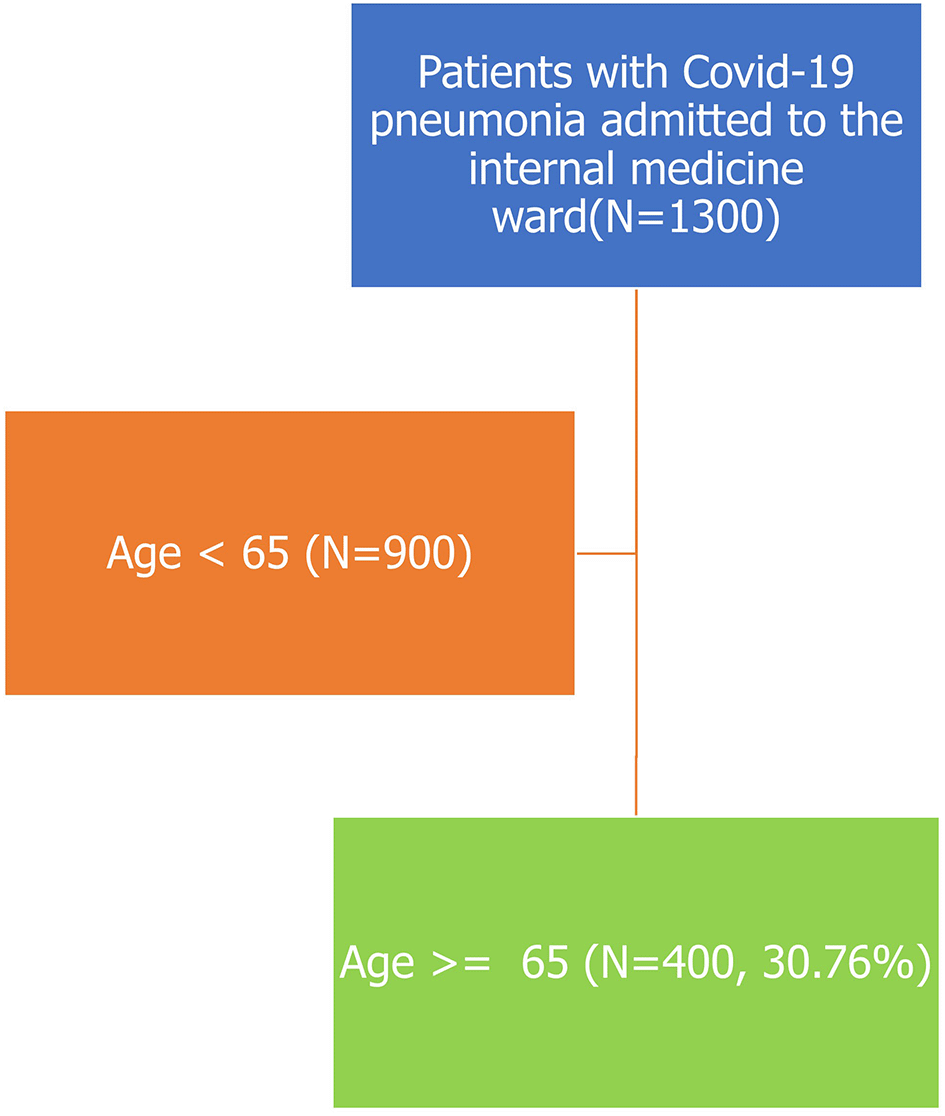 Patients with Covid-19 pneumonia admitted to the internal medicine ward(N=1300)

Age < 65 (N=900)

Age >= 65 (N=400, 30.76%)